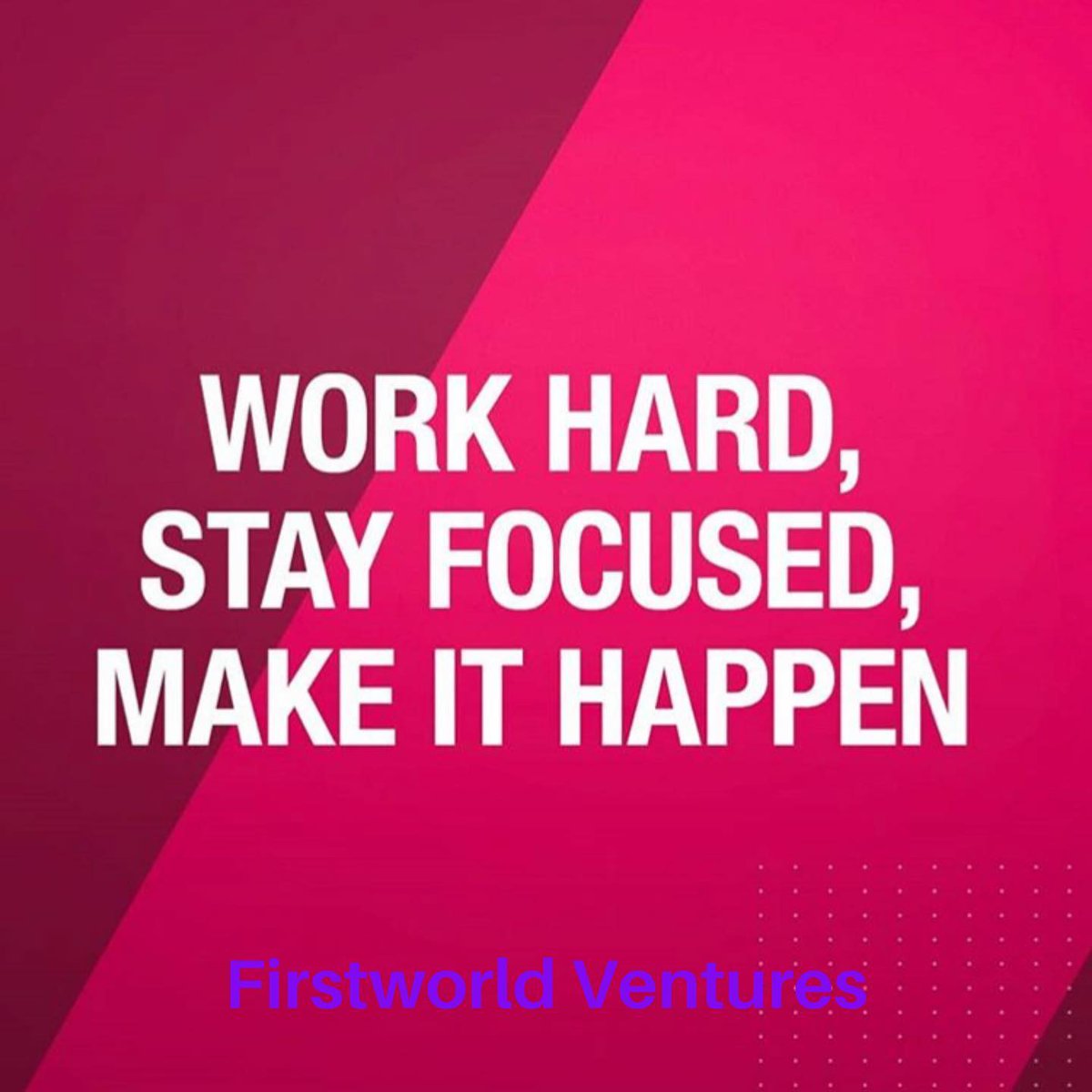 WORK HARD, STAY FOCUSED, MAKE IT HAPPEN

Firstworld Ventures